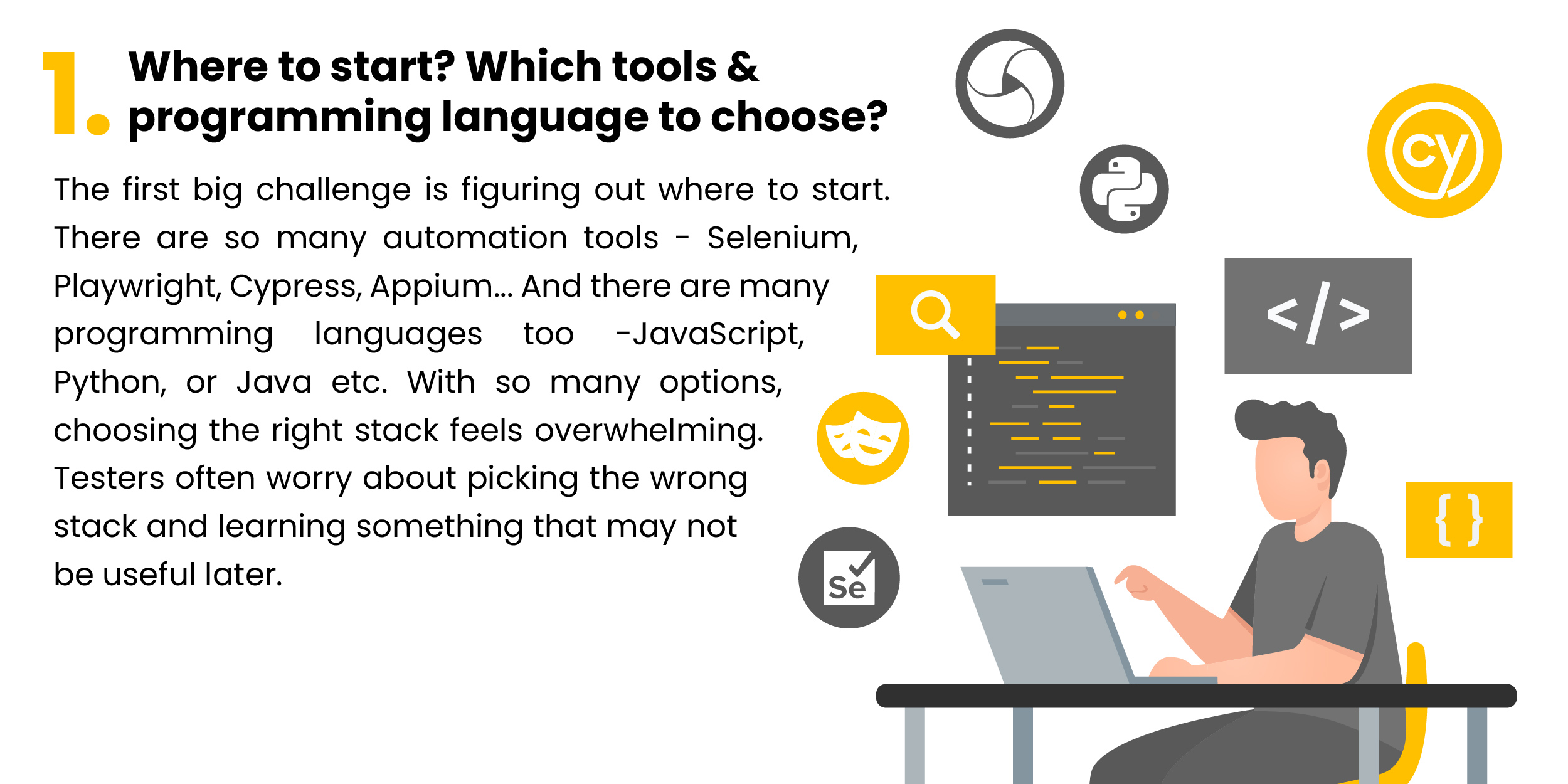 1. Where to start? Which tools & programming language to choose?

The first big challenge is figuring out where to start. There are so many automation tools - Selenium, Playwright, Cypress, Appium... And there are many programming languages too -JavaScript, Python, or Java etc. With so many options, choosing the right stack feels overwhelming. Testers often worry about picking the wrong stack and learning something that may not be useful later.

cy

</>

{ }

Se